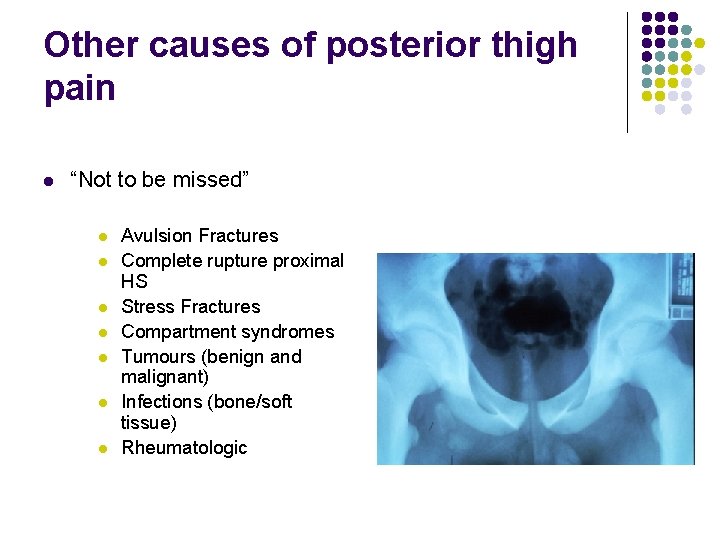 Other causes of posterior thigh pain

- "Not to be missed"
  - Avulsion Fractures
  - Complete rupture proximal HS
  - Stress Fractures
  - Compartment syndromes
  - Tumours (benign and malignant)
  - Infections (bone/soft tissue)
  - Rheumatologic